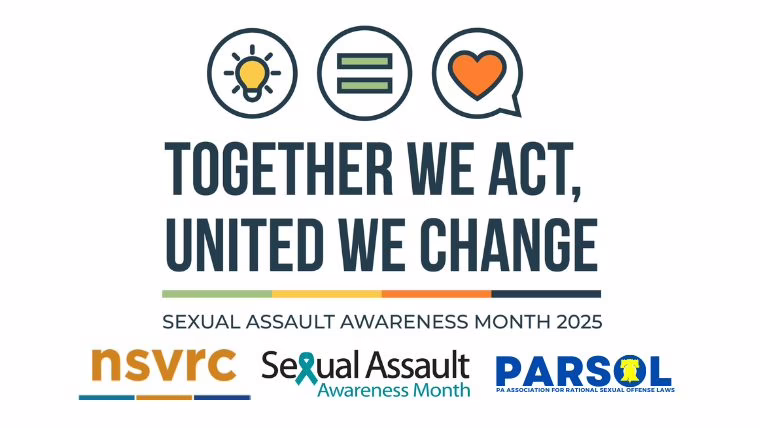 TOGETHER WE ACT, UNITED WE CHANGE

SEXUAL ASSAULT AWARENESS MONTH 2025

nsvrc

Sexual Assault Awareness Month

PARSOL
PA ASSOCIATION FOR RATIONAL SEXUAL OFFENSE LAWS